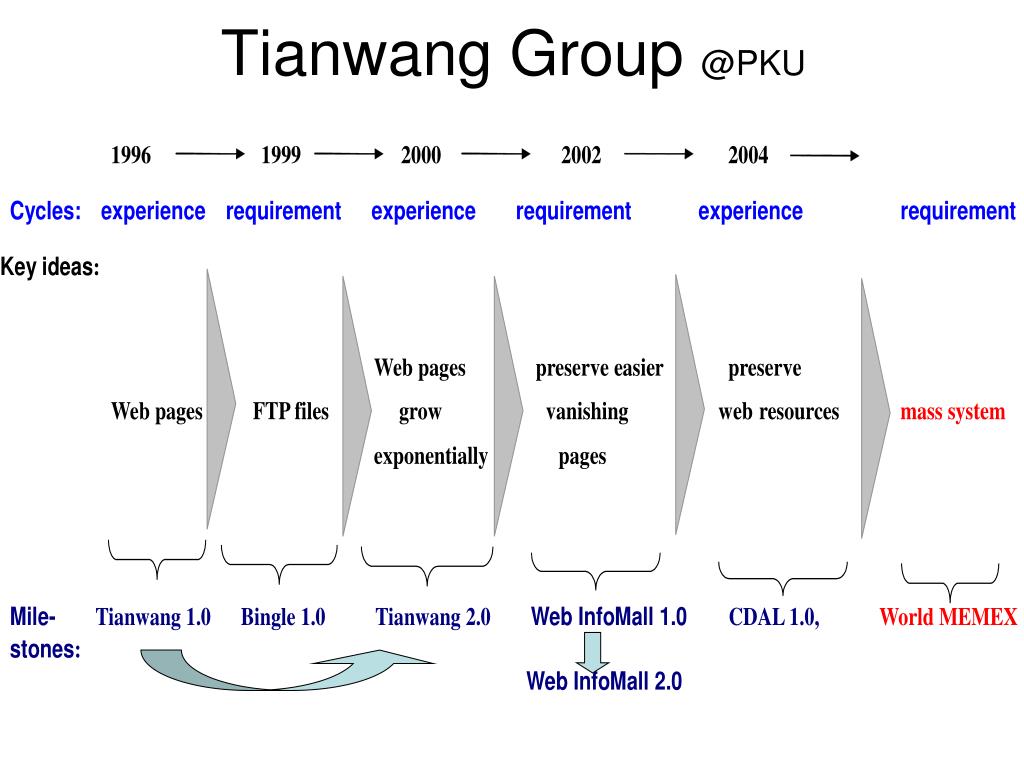 Tianwang Group @PKU

1996 1999 2000 2002 2004

Cycles: experience requirement experience requirement experience requirement

Key ideas:

Web pages

FTP files

Web pages grow exponentially

preserve easier vanishing pages

preserve web resources

mass system

Mile-stones: Tianwang 1.0 Bingle 1.0 Tianwang 2.0 Web InfoMall 1.0 CDAL 1.0, World MEMEX

Web InfoMall 2.0